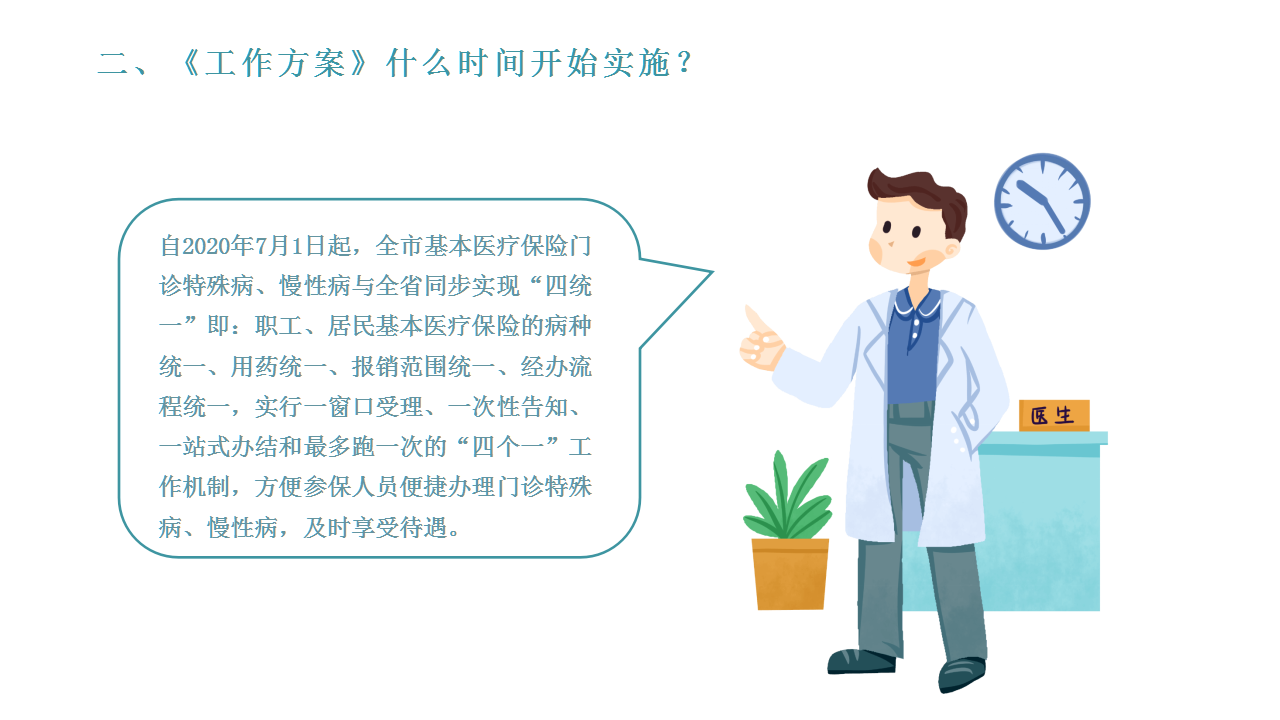 二、《工作方案》什么时间开始实施？

自2020年7月1日起，全市基本医疗保险门诊特殊病、慢性病与全省同步实现“四统一”即：职工、居民基本医疗保险的病种统一、用药统一、报销范围统一、经办流程统一，实行一窗口受理、一次性告知、一站式办结和最多跑一次的“四个一”工作机制，方便参保人员便捷办理门诊特殊病、慢性病，及时享受待遇。

医生